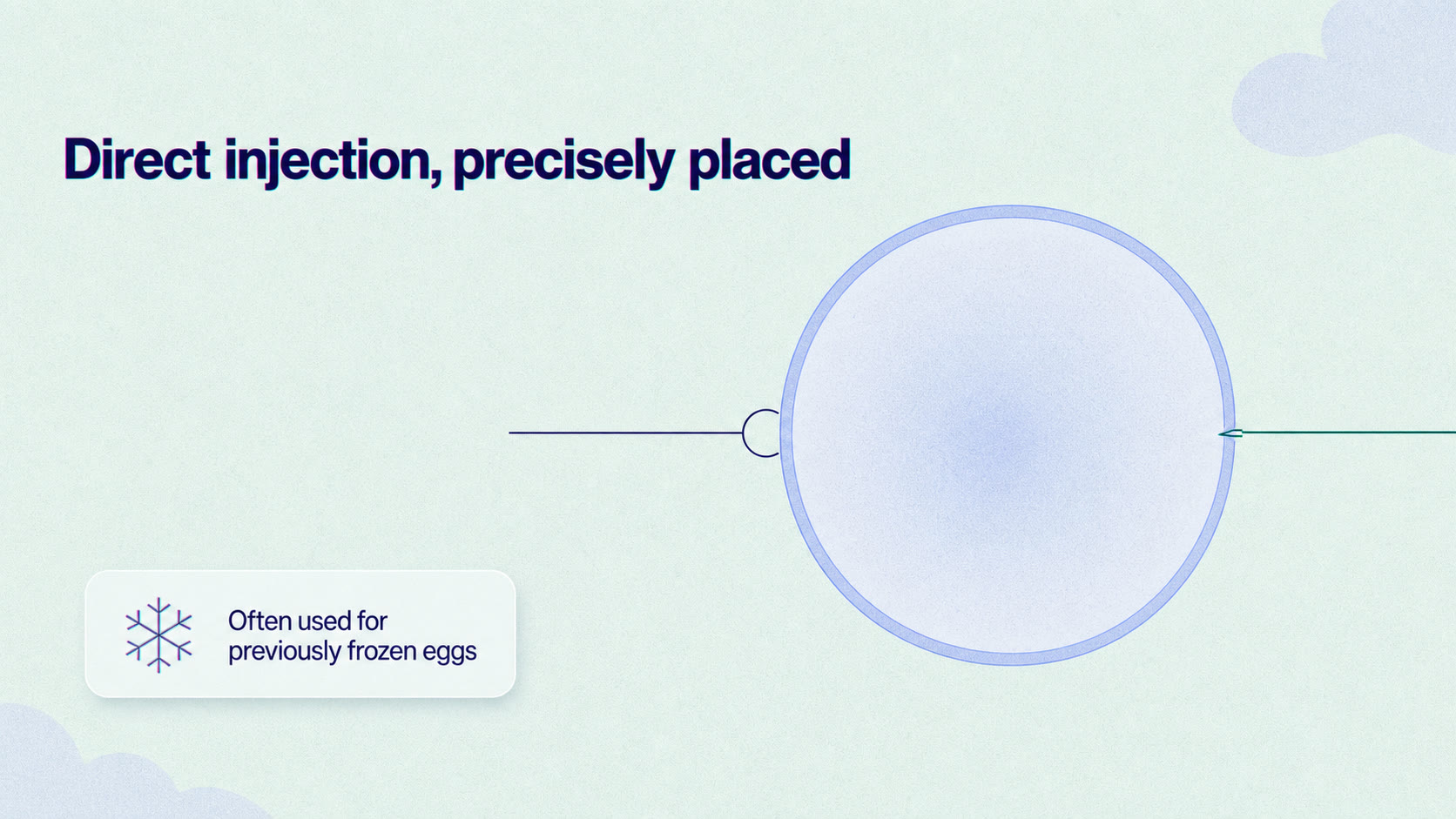 Direct injection, precisely placed

Often used for previously frozen eggs